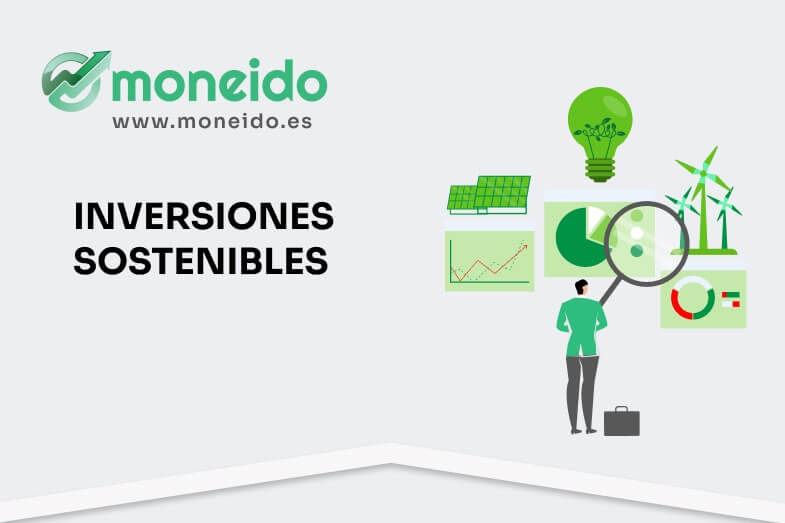 moneido
www.moneido.es

INVERSIONES SOSTENIBLES